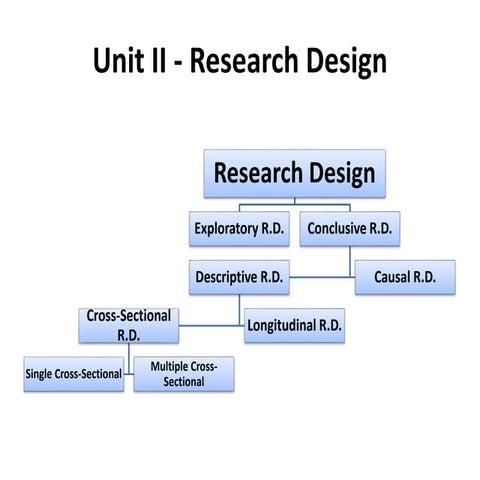 Unit II - Research Design

Research Design

Exploratory R.D.

Conclusive R.D.

Descriptive R.D.

Causal R.D.

Cross-Sectional R.D.

Longitudinal R.D.

Single Cross-Sectional

Multiple Cross-Sectional